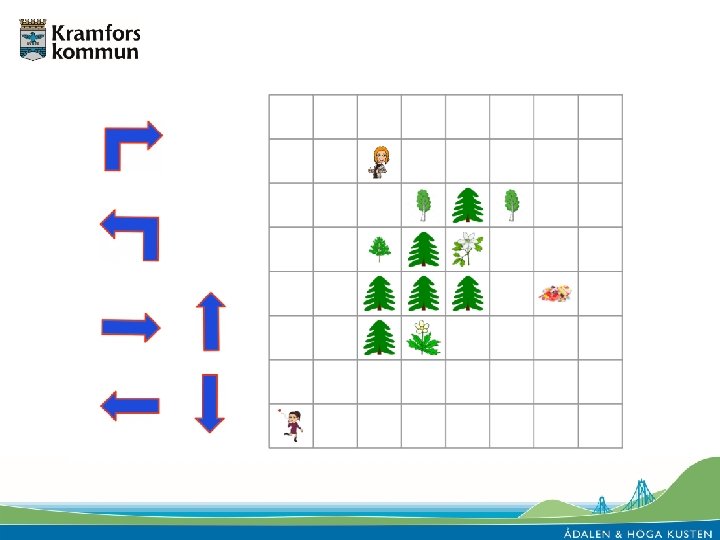 Kramfors kommun

ÅDALEN & HÖGA KUSTEN